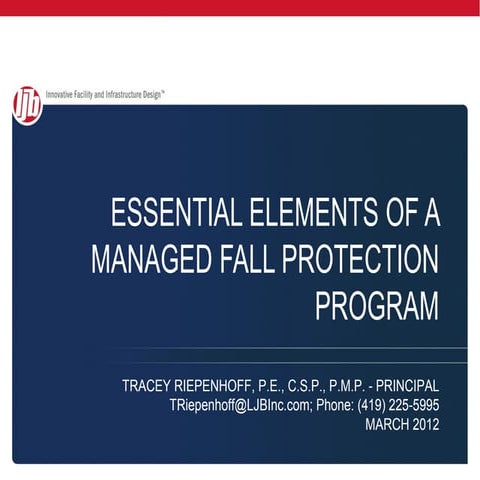 LJB Innovative Facility and Infrastructure Design™

ESSENTIAL ELEMENTS OF A MANAGED FALL PROTECTION PROGRAM

TRACEY RIEPENHOFF, P.E., C.S.P., P.M.P. - PRINCIPAL
TRiepenhoff@LJBInc.com; Phone: (419) 225-5995
MARCH 2012